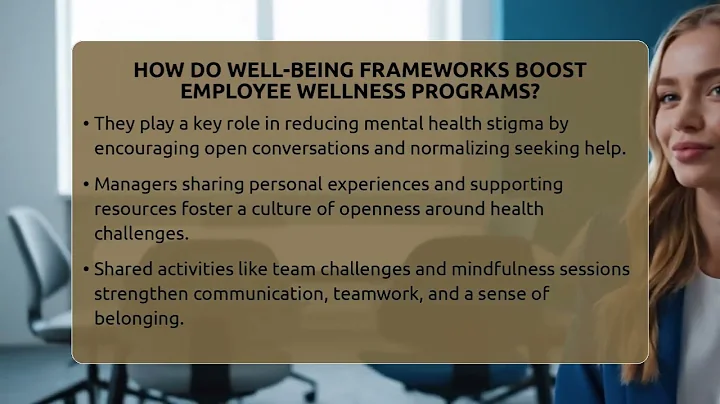 HOW DO WELL-BEING FRAMEWORKS BOOST EMPLOYEE WELLNESS PROGRAMS?

• They play a key role in reducing mental health stigma by encouraging open conversations and normalizing seeking help.

• Managers sharing personal experiences and supporting resources foster a culture of openness around health challenges.

• Shared activities like team challenges and mindfulness sessions strengthen communication, teamwork, and a sense of belonging.